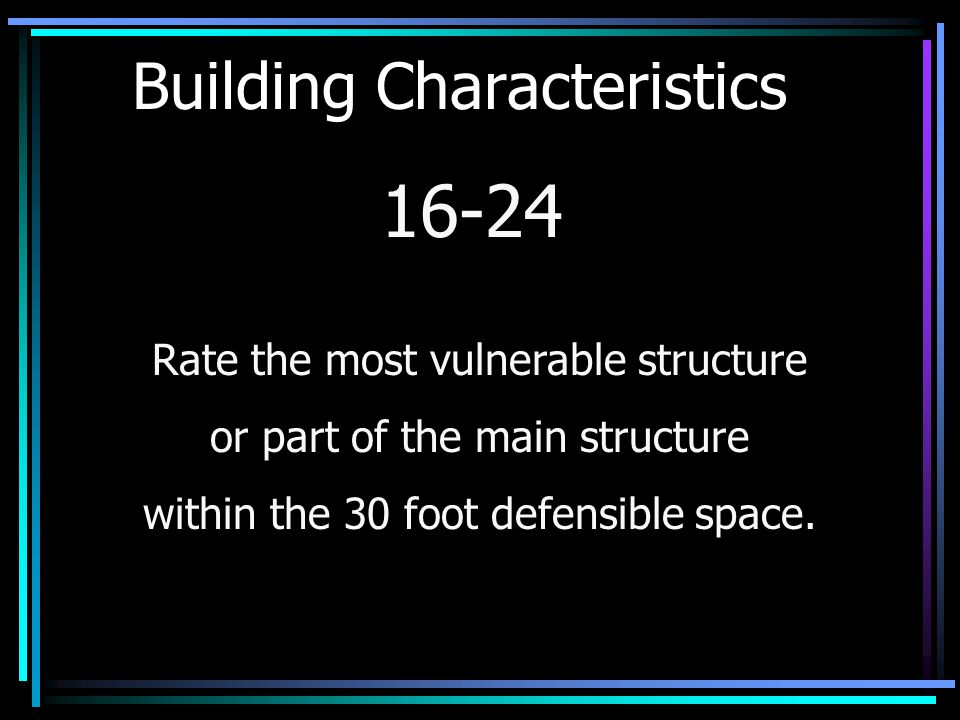 Building Characteristics

16-24

Rate the most vulnerable structure or part of the main structure within the 30 foot defensible space.